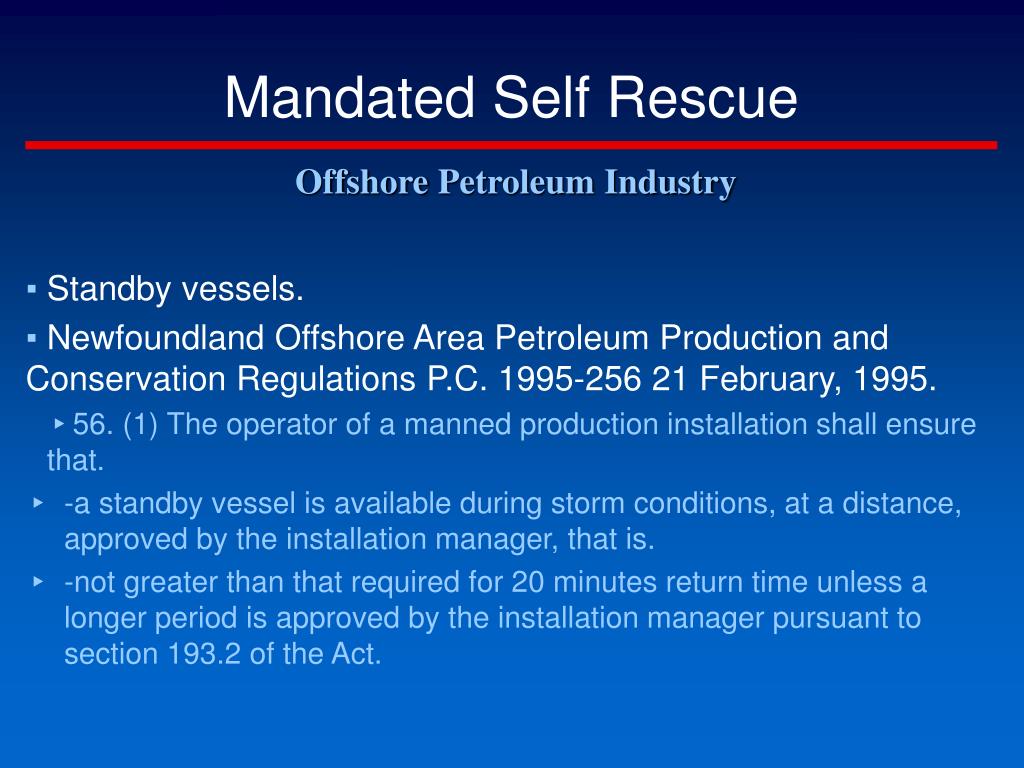 Mandated Self Rescue

Offshore Petroleum Industry

▪ Standby vessels.

▪ Newfoundland Offshore Area Petroleum Production and Conservation Regulations P.C. 1995-256 21 February, 1995.

‣ 56. (1) The operator of a manned production installation shall ensure that.

‣ -a standby vessel is available during storm conditions, at a distance, approved by the installation manager, that is.

‣ -not greater than that required for 20 minutes return time unless a longer period is approved by the installation manager pursuant to section 193.2 of the Act.